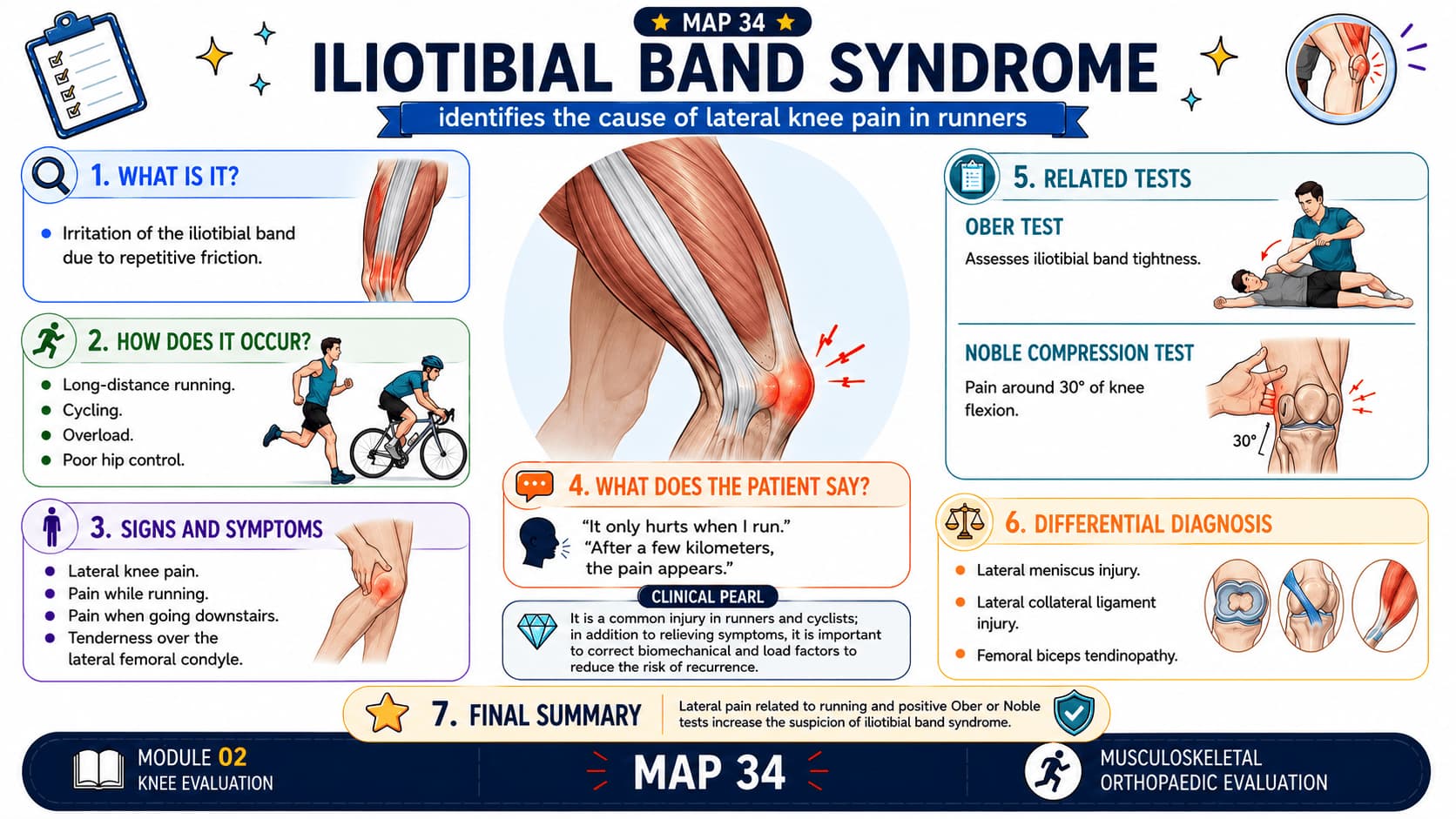 MAP 34

ILIOTIBIAL BAND SYNDROME

identifies the cause of lateral knee pain in runners

1. WHAT IS IT?

- Irritation of the iliotibial band due to repetitive friction.

2. HOW DOES IT OCCUR?

- Long-distance running.
- Cycling.
- Overload.
- Poor hip control.

3. SIGNS AND SYMPTOMS

- Lateral knee pain.
- Pain while running.
- Pain when going downstairs.
- Tenderness over the lateral femoral condyle.

4. WHAT DOES THE PATIENT SAY?

"It only hurts when I run."
"After a few kilometers, the pain appears."

CLINICAL PEARL

It is a common injury in runners and cyclists; in addition to relieving symptoms, it is important to correct biomechanical and load factors to reduce the risk of recurrence.

5. RELATED TESTS

OBER TEST

Assesses iliotibial band tightness.

NOBLE COMPRESSION TEST

Pain around 30° of knee flexion.

30°

6. DIFFERENTIAL DIAGNOSIS

- Lateral meniscus injury.
- Lateral collateral ligament injury.
- Femoral biceps tendinopathy.

7. FINAL SUMMARY

Lateral pain related to running and positive Ober or Noble tests increase the suspicion of iliotibial band syndrome.

MODULE 02
KNEE EVALUATION

MAP 34

MUSCULOSKELETAL
ORTHOPAEDIC EVALUATION